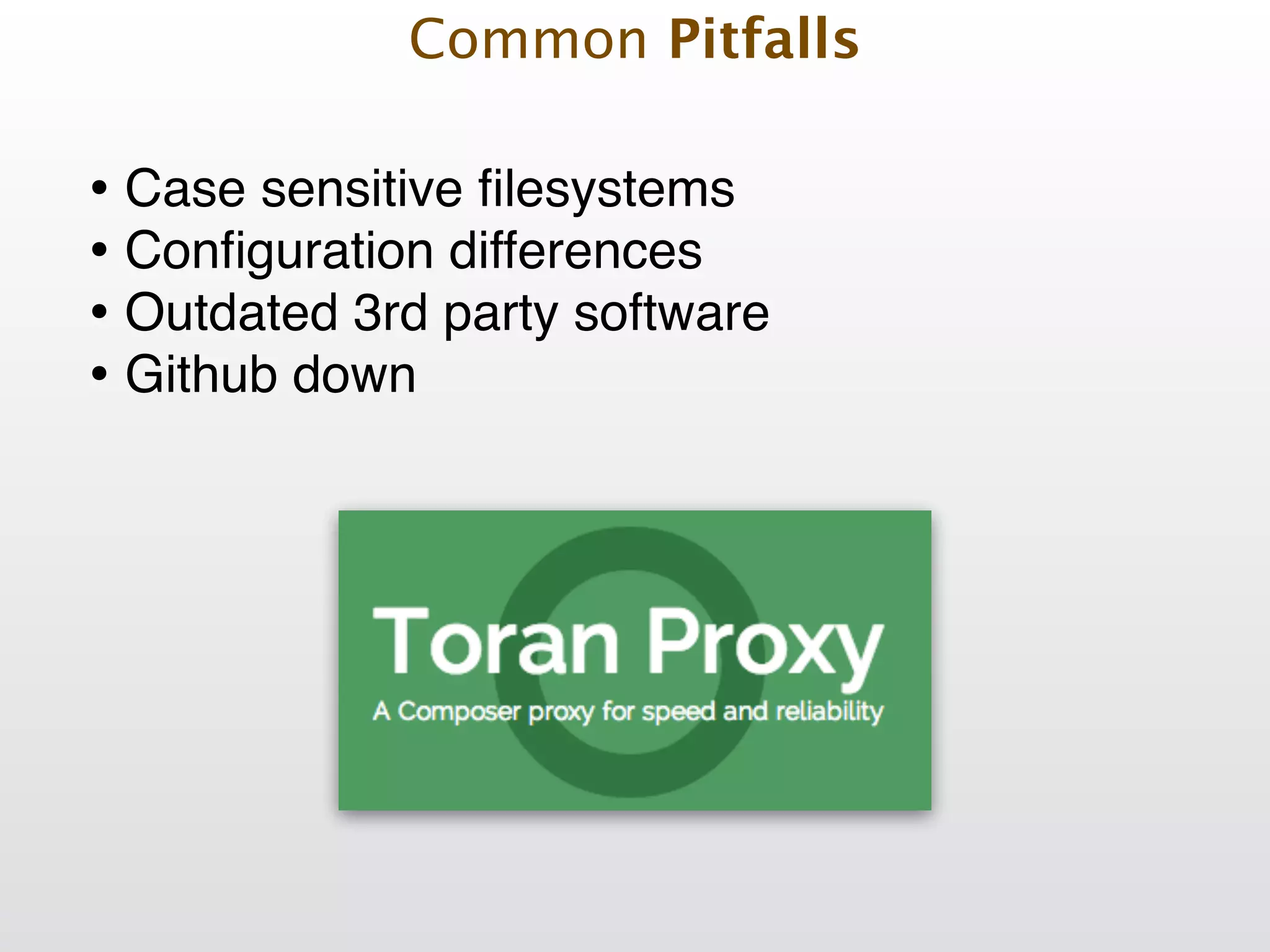 Common Pitfalls

• Case sensitive filesystems
• Configuration differences
• Outdated 3rd party software
• Github down

Toran Proxy
A Composer proxy for speed and reliability